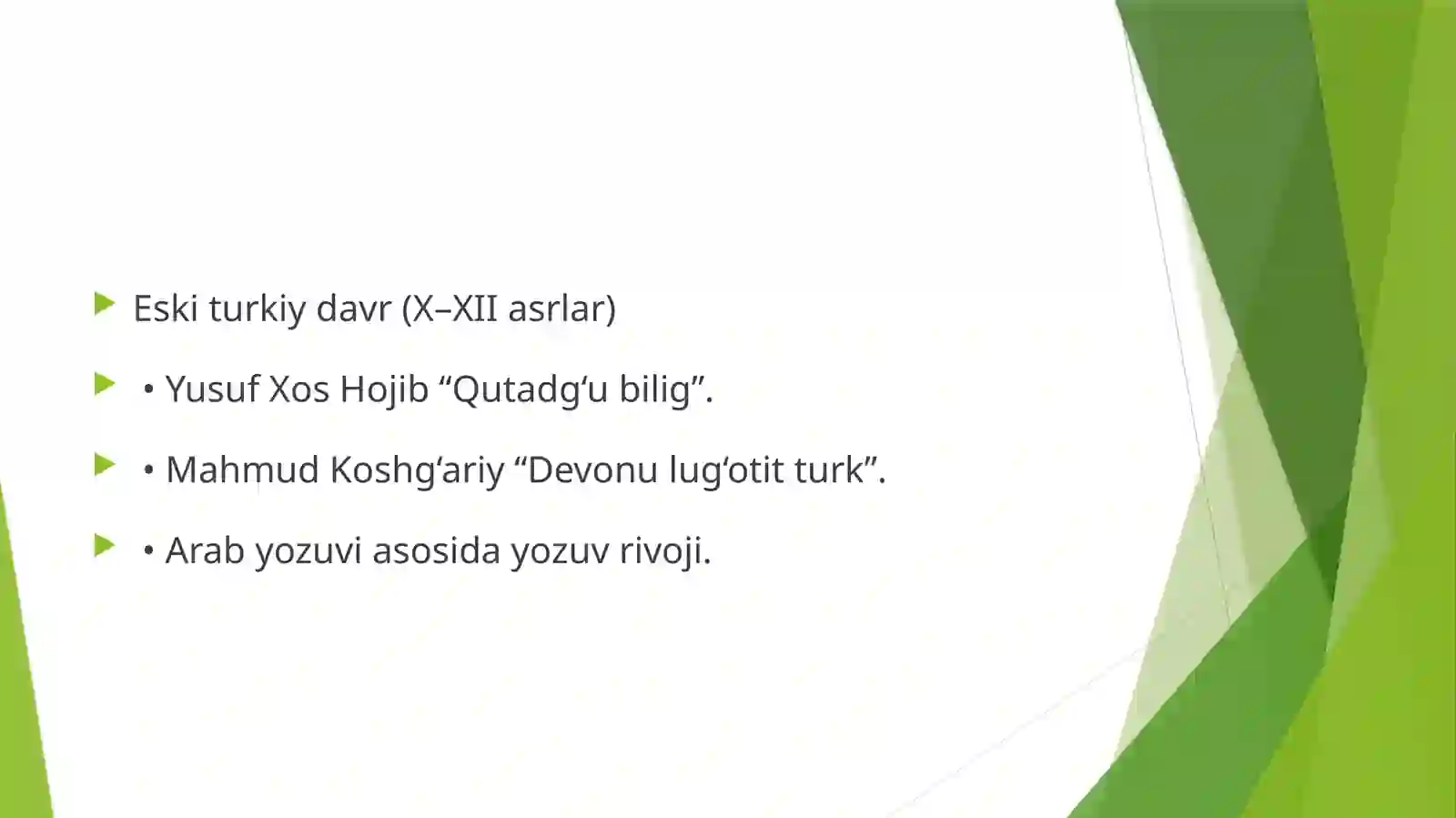 Eski turkiy davr (X–XII asrlar)

• Yusuf Xos Hojib “Qutadg‘u bilig”.

• Mahmud Koshg‘ariy “Devonu lug‘otit turk”.

• Arab yozuvi asosida yozuv rivoji.